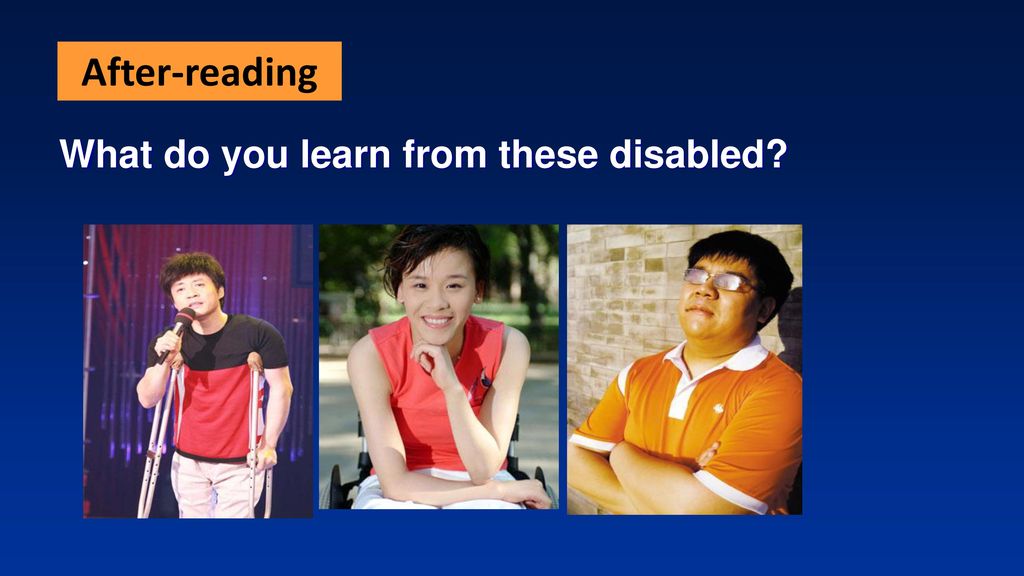 After-reading

What do you learn from these disabled?